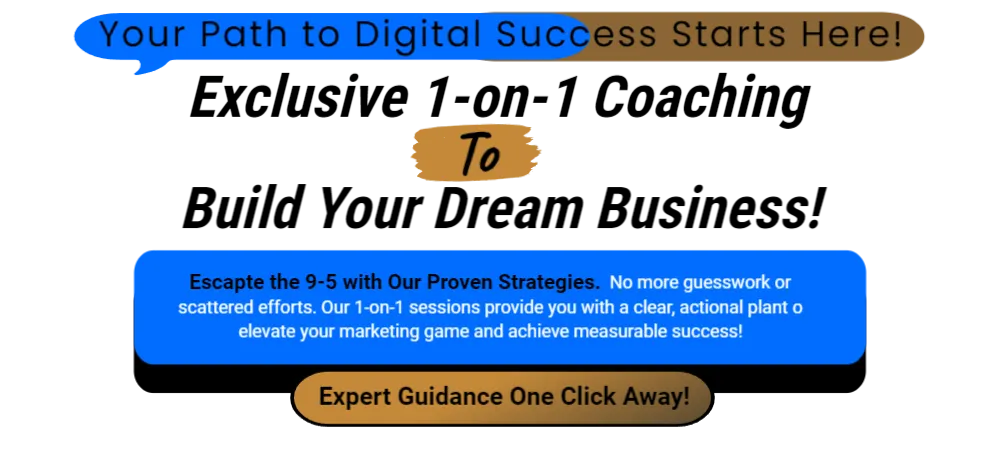 Your Path to Digital Success Starts Here!

Exclusive 1-on-1 Coaching

To

Build Your Dream Business!

Escapte the 9-5 with Our Proven Strategies. No more guesswork or scattered efforts. Our 1-on-1 sessions provide you with a clear, actional plant o elevate your marketing game and achieve measurable success!

Expert Guidance One Click Away!